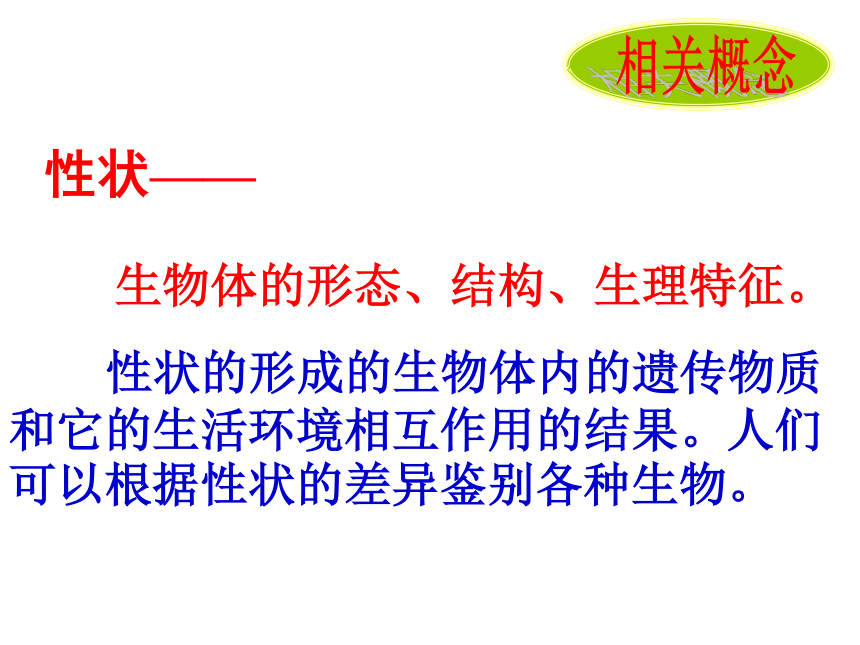 相关概念

性状——

生物体的形态、结构、生理特征。

性状的形成的生物体内的遗传物质和它的生活环境相互作用的结果。人们可以根据性状的差异鉴别各种生物。